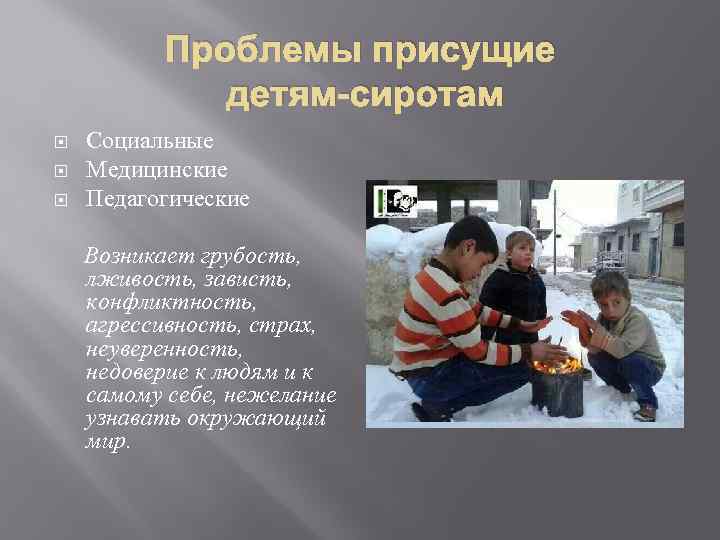 Проблемы присущие детям-сиротам

Социальные
Медицинские
Педагогические

Возникает грубость, лживость, зависть, конфликтность, агрессивность, страх, неуверенность, недоверие к людям и к самому себе, нежелание узнавать окружающий мир.